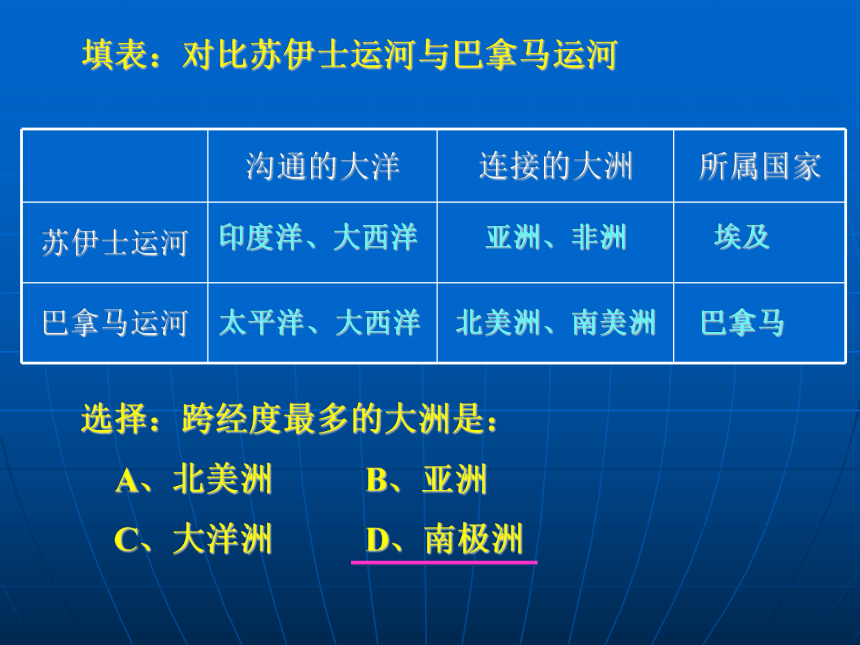 填表：对比苏伊士运河与巴拿马运河

| | 沟通的大洋 | 连接的大洲 | 所属国家 |
|---|---|---|---|
| 苏伊士运河 | 印度洋、大西洋 | 亚洲、非洲 | 埃及 |
| 巴拿马运河 | 太平洋、大西洋 | 北美洲、南美洲 | 巴拿马 |

选择：跨经度最多的大洲是：

A、北美洲　　B、亚洲

C、大洋洲　　D、南极洲